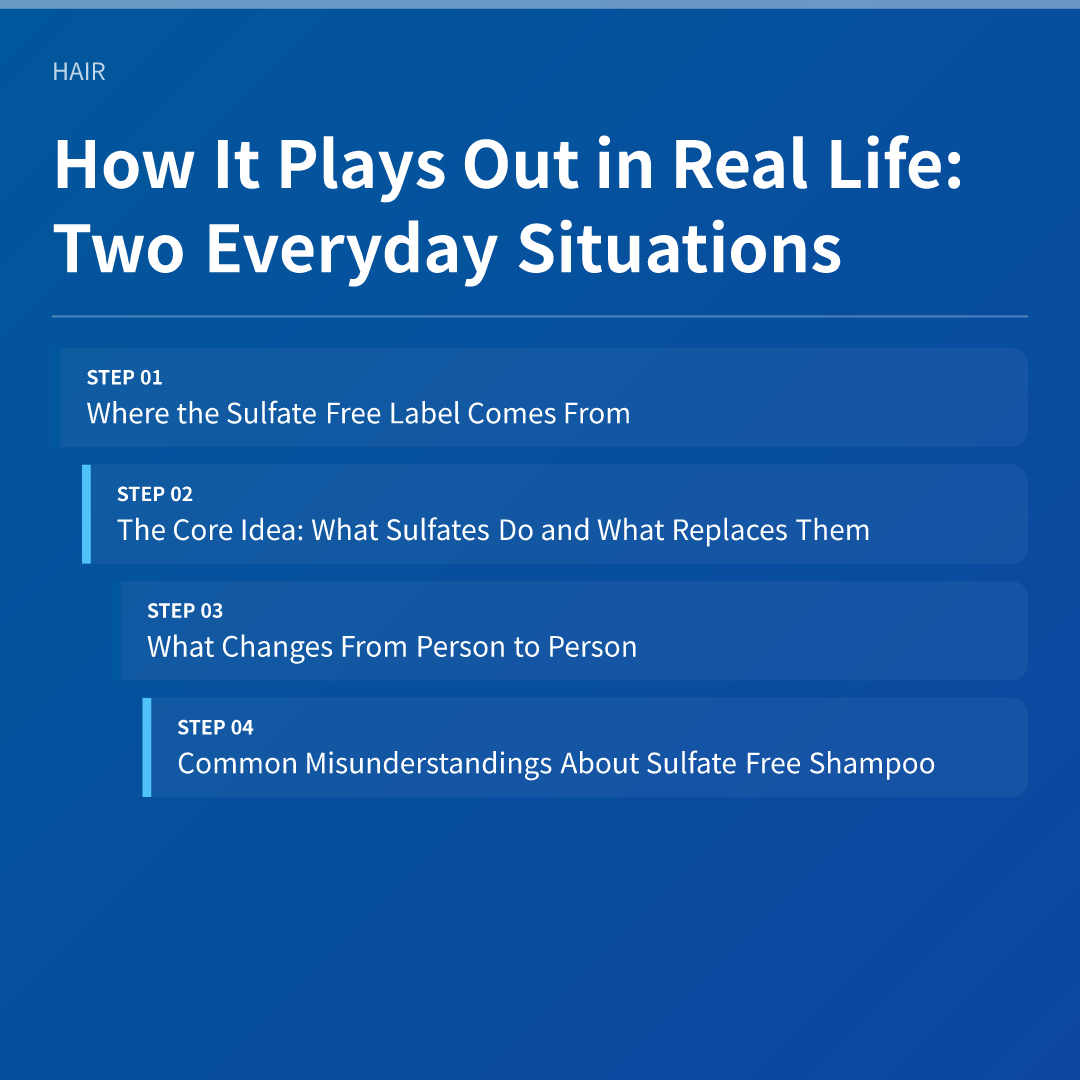 HAIR

How It Plays Out in Real Life: Two Everyday Situations

STEP 01
Where the Sulfate Free Label Comes From

STEP 02
The Core Idea: What Sulfates Do and What Replaces Them

STEP 03
What Changes From Person to Person

STEP 04
Common Misunderstandings About Sulfate Free Shampoo